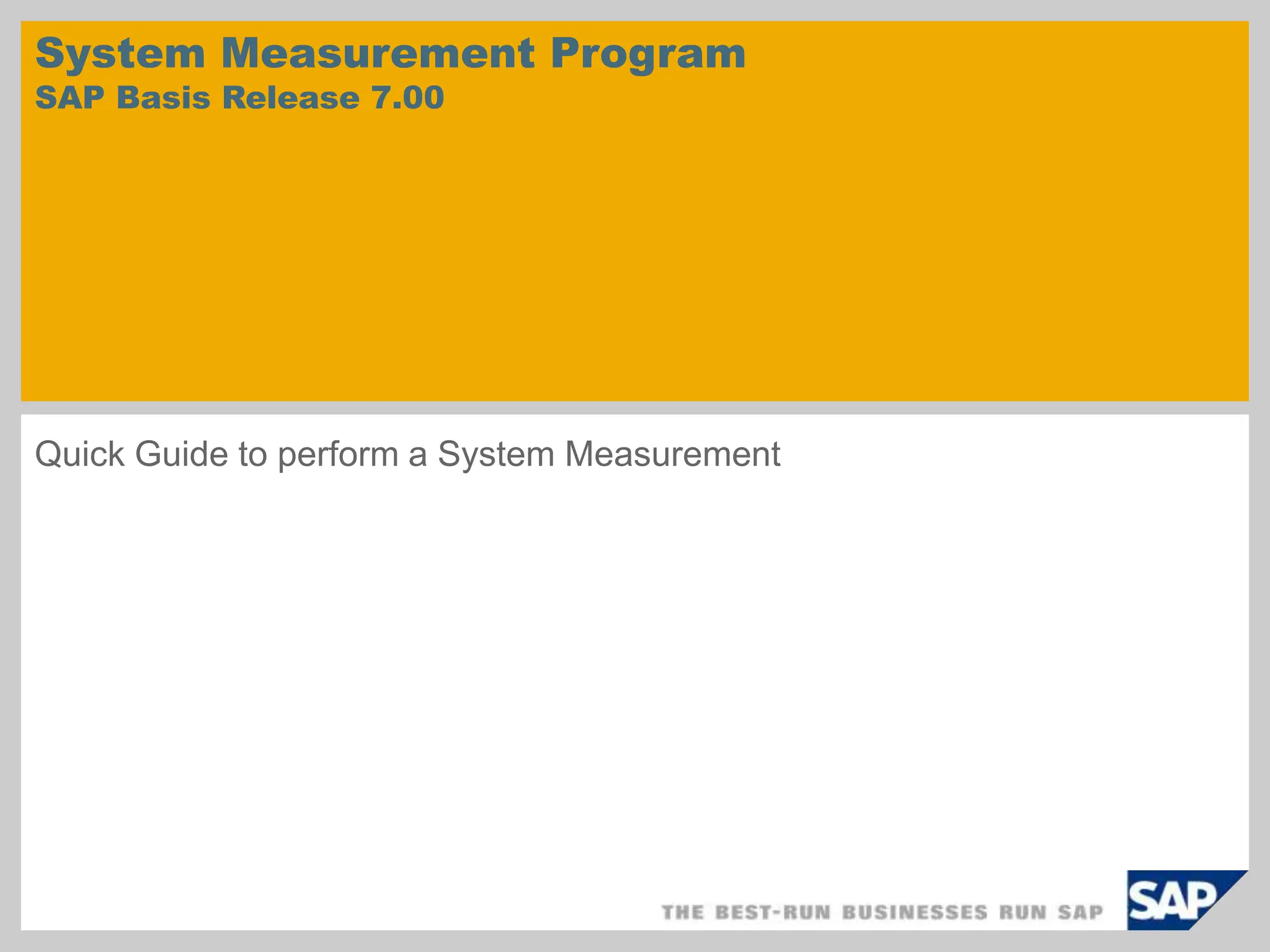 System Measurement Program
SAP Basis Release 7.00

Quick Guide to perform a System Measurement

THE BEST-RUN BUSINESSES RUN SAP

SAP